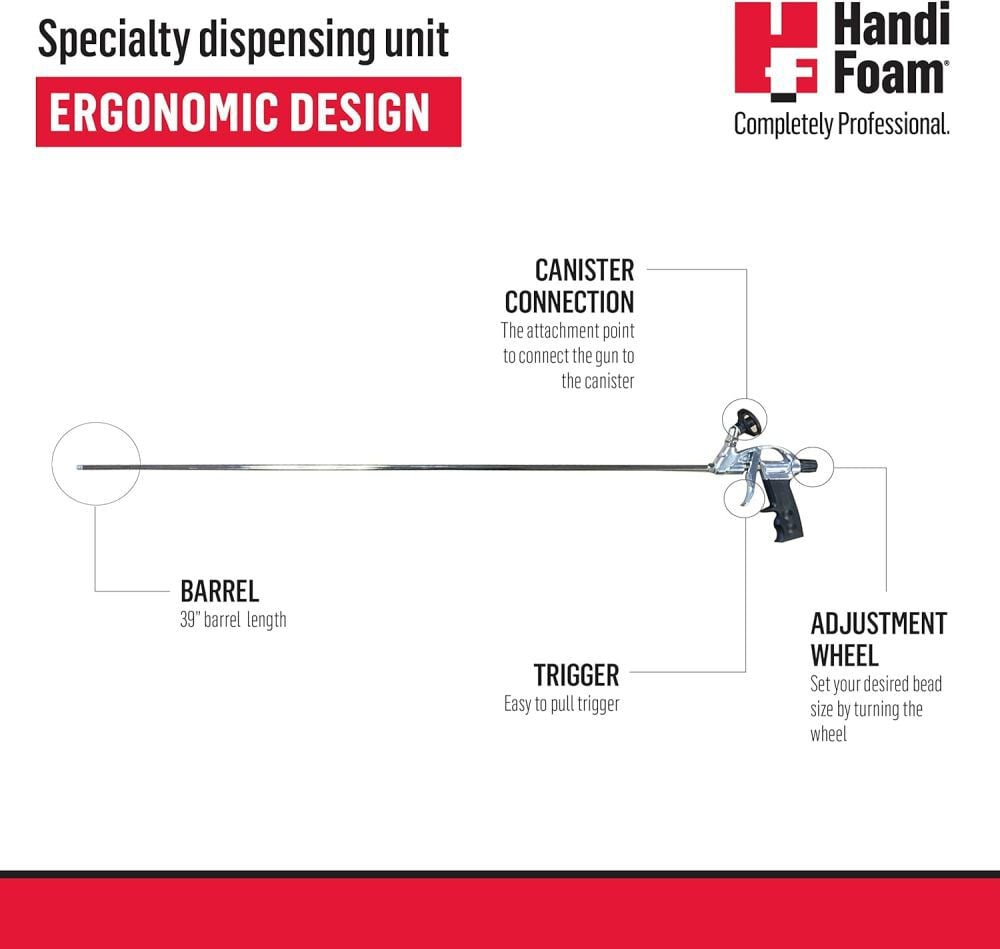 Specialty dispensing unit

ERGONOMIC DESIGN

Handi Foam®

Completely Professional.

CANISTER CONNECTION
The attachment point to connect the gun to the canister

BARREL
39" barrel length

TRIGGER
Easy to pull trigger

ADJUSTMENT WHEEL
Set your desired bead size by turning the wheel